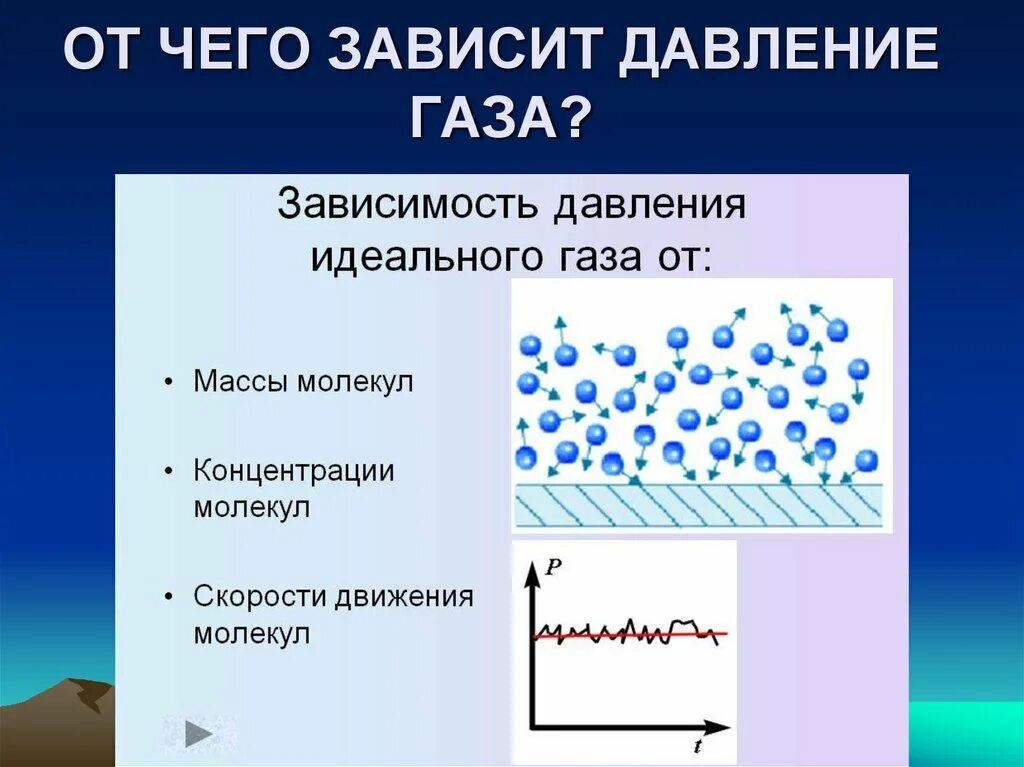 ОТ ЧЕГО ЗАВИСИТ ДАВЛЕНИЕ ГАЗА?

Зависимость давления идеального газа от:

• Массы молекул

• Концентрации молекул

• Скорости движения молекул

$P$

$t$